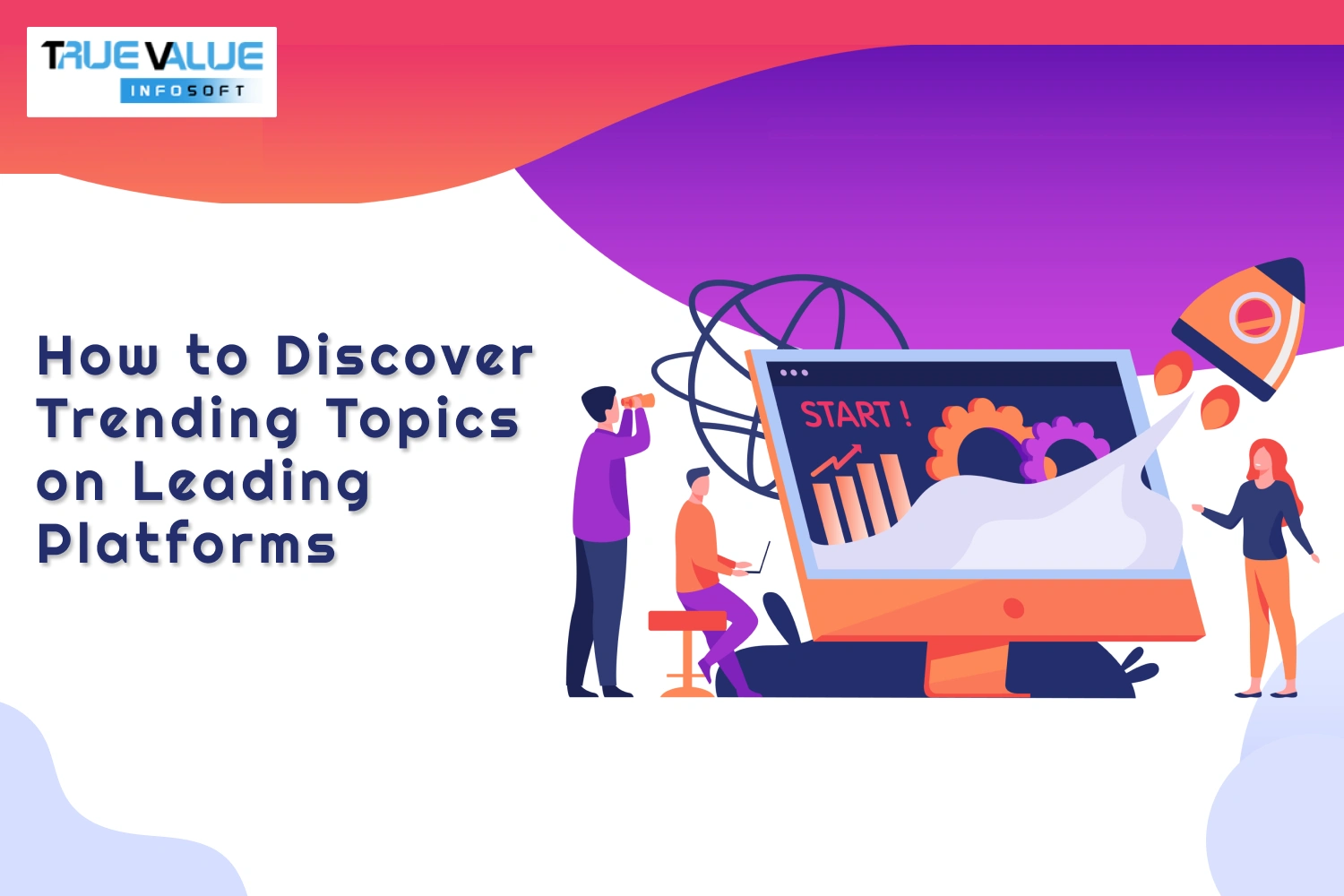 TRUE VALUE
INFOSOFT

How to Discover Trending Topics on Leading Platforms

START !